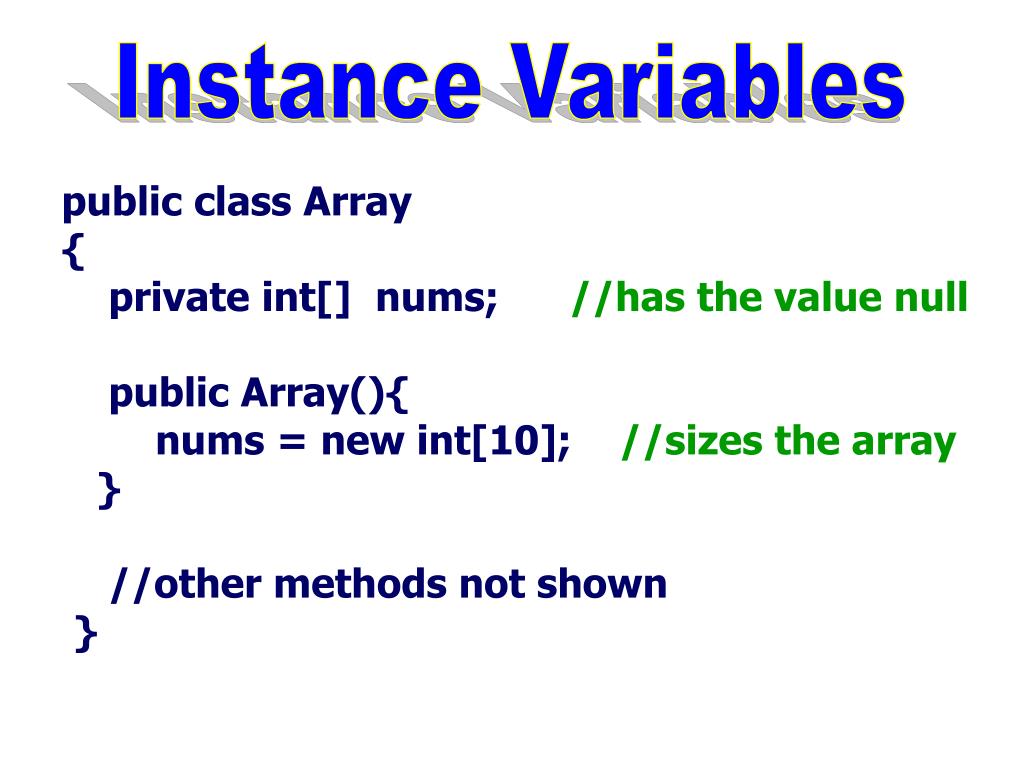 Instance Variables

public class Array
{
private int[]  nums;      //has the value null

public Array(){
nums = new int[10];    //sizes the array
}

//other methods not shown
}